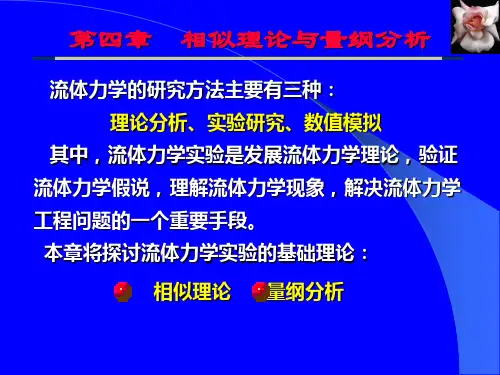 第四章　相似理论与量纲分析

流体力学的研究方法主要有三种：

理论分析、实验研究、数值模拟

其中，流体力学实验是发展流体力学理论，验证流体力学假说，理解流体力学现象，解决流体力学工程问题的一个重要手段。

本章将探讨流体力学实验的基础理论：

相似理论　量纲分析